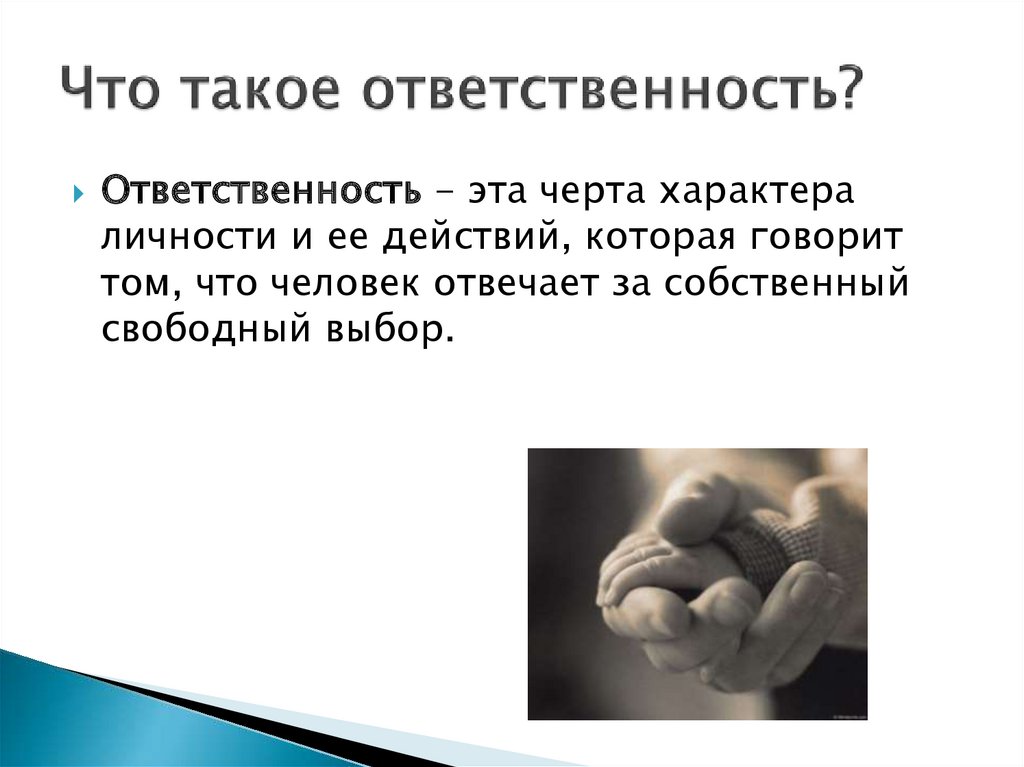 Что такое ответственность?

Ответственность – эта черта характера личности и ее действий, которая говорит том, что человек отвечает за собственный свободный выбор.